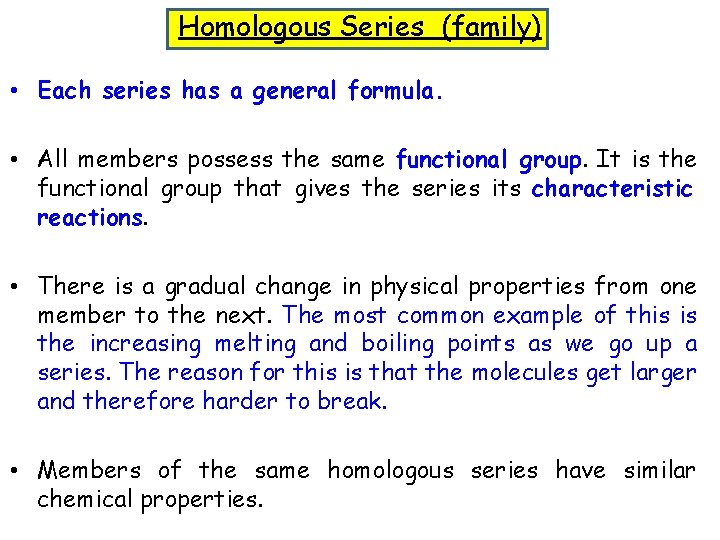 Homologous Series (family)

• Each series has a general formula.

• All members possess the same functional group. It is the functional group that gives the series its characteristic reactions.

• There is a gradual change in physical properties from one member to the next. The most common example of this is the increasing melting and boiling points as we go up a series. The reason for this is that the molecules get larger and therefore harder to break.

• Members of the same homologous series have similar chemical properties.